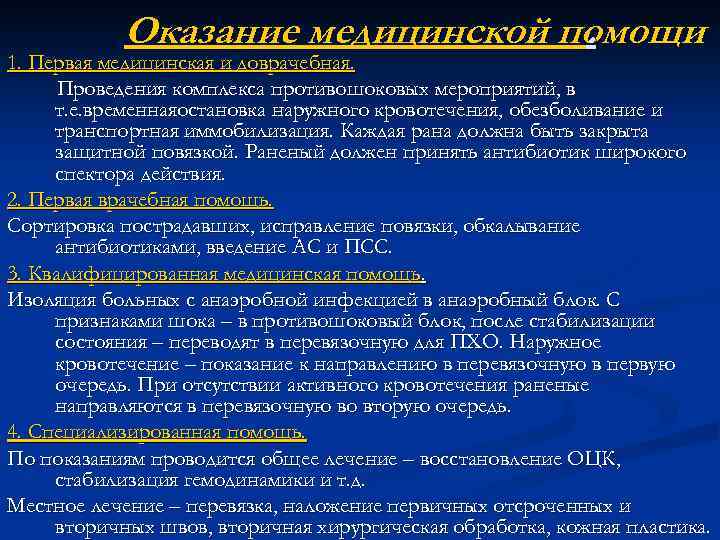 Оказание медицинской помощи

1. Первая медицинская и доврачебная.

Проведения комплекса противошоковых мероприятий, в т.е.временнаяостановка наружного кровотечения, обезболивание и транспортная иммобилизация. Каждая рана должна быть закрыта защитной повязкой. Раненый должен принять антибиотик широкого спектора действия.

2. Первая врачебная помощь.

Сортировка пострадавших, исправление повязки, обкалывание антибиотиками, введение АС и ПСС.

3. Квалифицированная медицинская помощь.

Изоляция больных с анаэробной инфекцией в анаэробный блок. С признаками шока – в противошоковый блок, после стабилизации состояния – переводят в перевязочную для ПХО. Наружное кровотечение – показание к направлению в перевязочную в первую очередь. При отсутствии активного кровотечения раненые направляются в перевязочную во вторую очередь.

4. Специализированная помощь.

По показаниям проводится общее лечение – восстановление ОЦК, стабилизация гемодинамики и т.д.

Местное лечение – перевязка, наложение первичных отсроченных и вторичных швов, вторичная хирургическая обработка, кожная пластика.